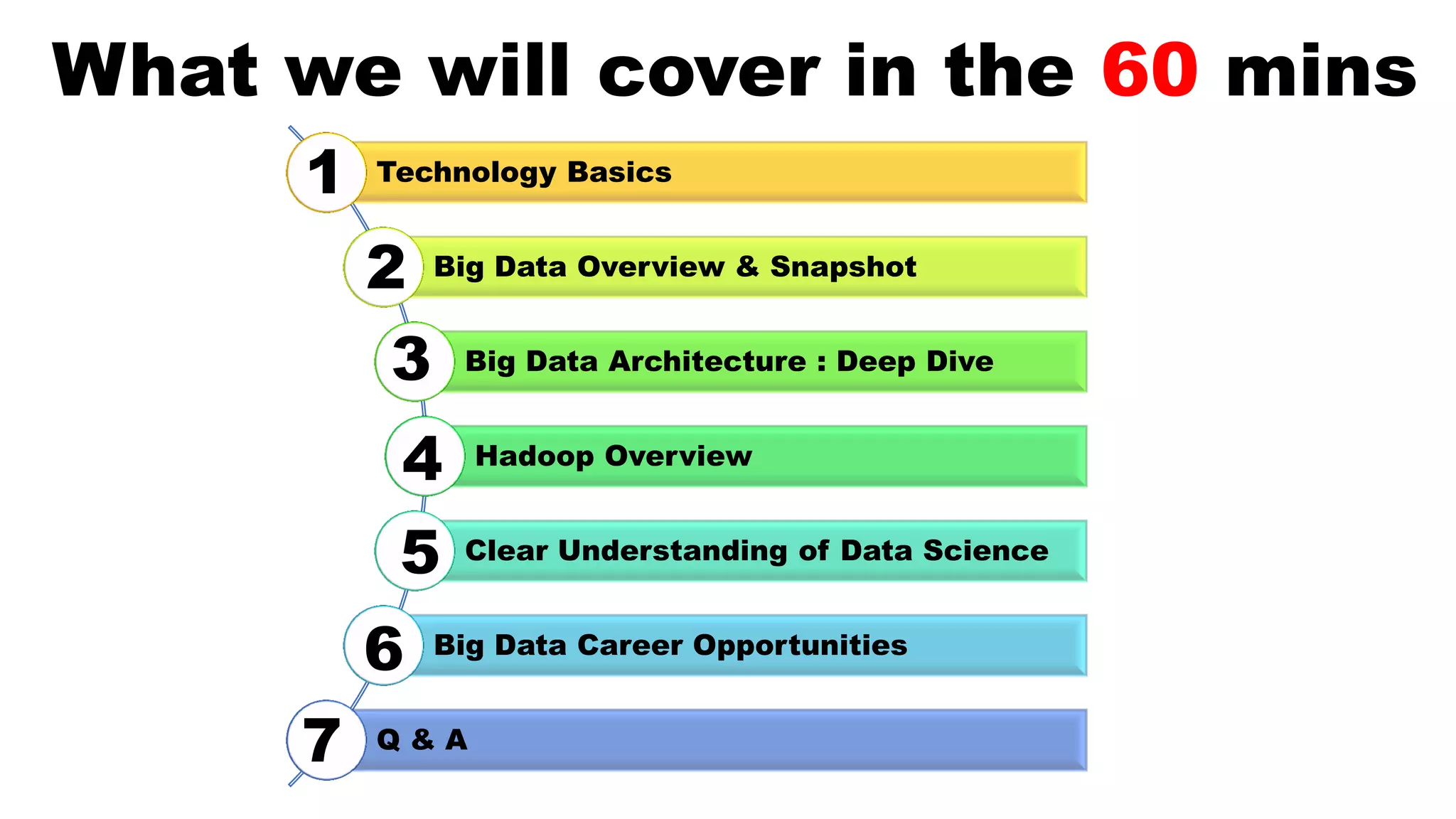 What we will cover in the 60 mins

1 Technology Basics

2 Big Data Overview & Snapshot

3 Big Data Architecture : Deep Dive

4 Hadoop Overview

5 Clear Understanding of Data Science

6 Big Data Career Opportunities

7 Q & A